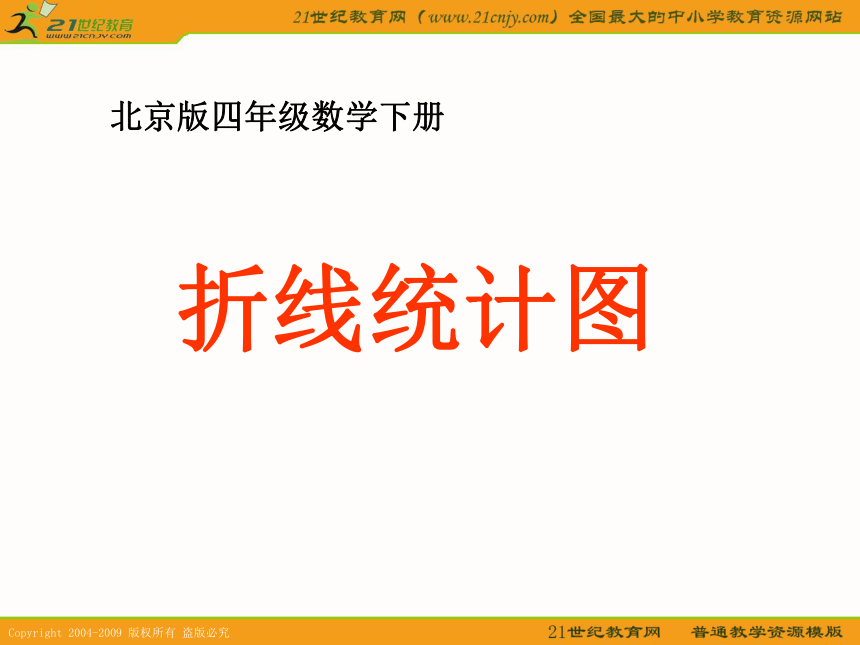 21世纪教育
www.21cnjy.com

21世纪教育网（www.21cnjy.com）全国最大的中小学教育资源网站

北京版四年级数学下册

折线统计图

Copyright 2004-2009 版权所有 盗版必究

21世纪教育网　普通教学资源模版